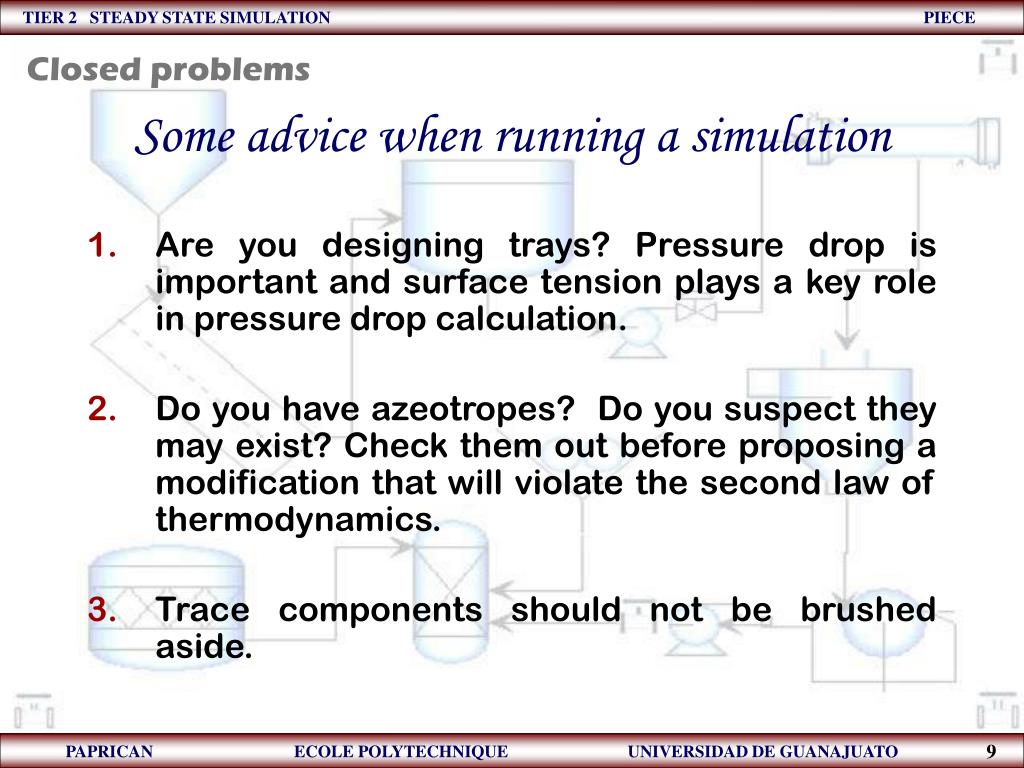 TIER 2 STEADY STATE SIMULATION PIECE

Closed problems

Some advice when running a simulation

1. Are you designing trays? Pressure drop is important and surface tension plays a key role in pressure drop calculation.

2. Do you have azeotropes? Do you suspect they may exist? Check them out before proposing a modification that will violate the second law of thermodynamics.

3. Trace components should not be brushed aside.

PAPRICAN ECOLE POLYTECHNIQUE UNIVERSIDAD DE GUANAJUATO 9